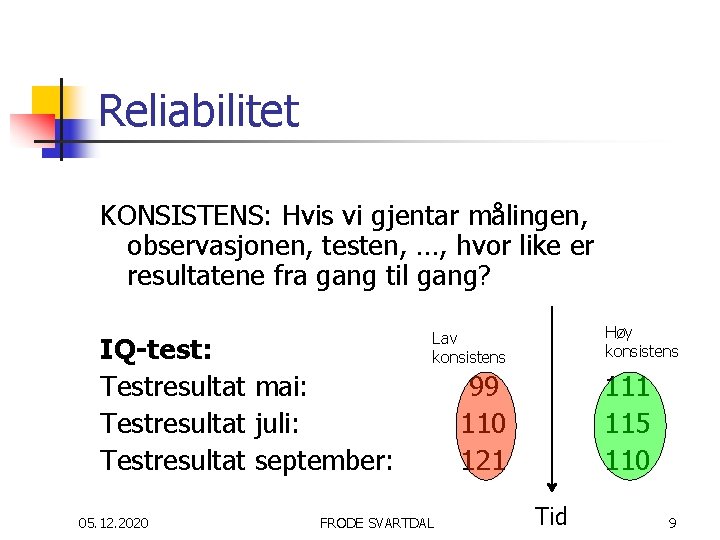 Reliabilitet

KONSISTENS: Hvis vi gjentar målingen, observasjonen, testen, …, hvor like er resultatene fra gang til gang?

| **IQ-test:** | Lav konsistens | Høy konsistens |
|---|---|---|
| Testresultat mai: | 99 | 111 |
| Testresultat juli: | 110 | 115 |
| Testresultat september: | 121 | 110 |

Tid

05.12.2020 FRODE SVARTDAL 9